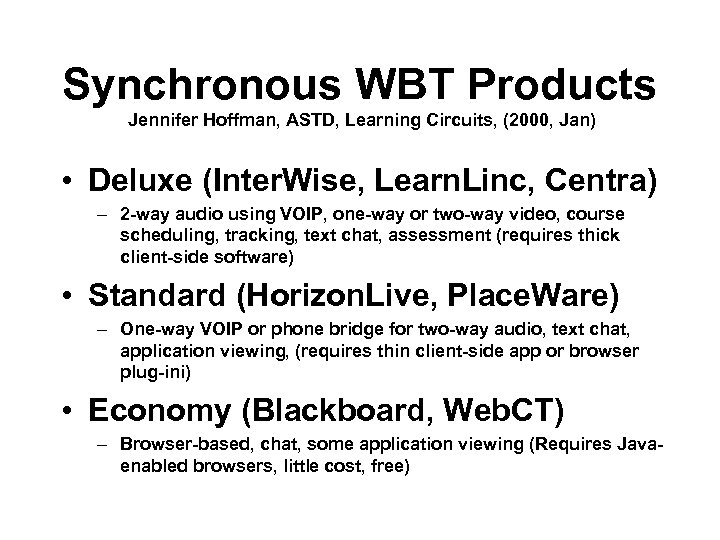 Synchronous WBT Products
Jennifer Hoffman, ASTD, Learning Circuits, (2000, Jan)

• Deluxe (InterWise, LearnLinc, Centra)
– 2-way audio using VOIP, one-way or two-way video, course scheduling, tracking, text chat, assessment (requires thick client-side software)

• Standard (HorizonLive, PlaceWare)
– One-way VOIP or phone bridge for two-way audio, text chat, application viewing, (requires thin client-side app or browser plug-ini)

• Economy (Blackboard, WebCT)
– Browser-based, chat, some application viewing (Requires Java-enabled browsers, little cost, free)